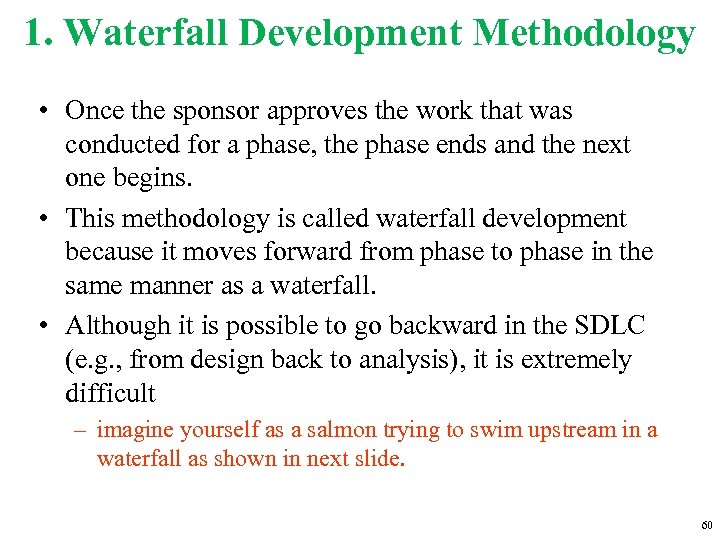 1. Waterfall Development Methodology

• Once the sponsor approves the work that was conducted for a phase, the phase ends and the next one begins.

• This methodology is called waterfall development because it moves forward from phase to phase in the same manner as a waterfall.

• Although it is possible to go backward in the SDLC (e.g., from design back to analysis), it is extremely difficult

– imagine yourself as a salmon trying to swim upstream in a waterfall as shown in next slide.

60